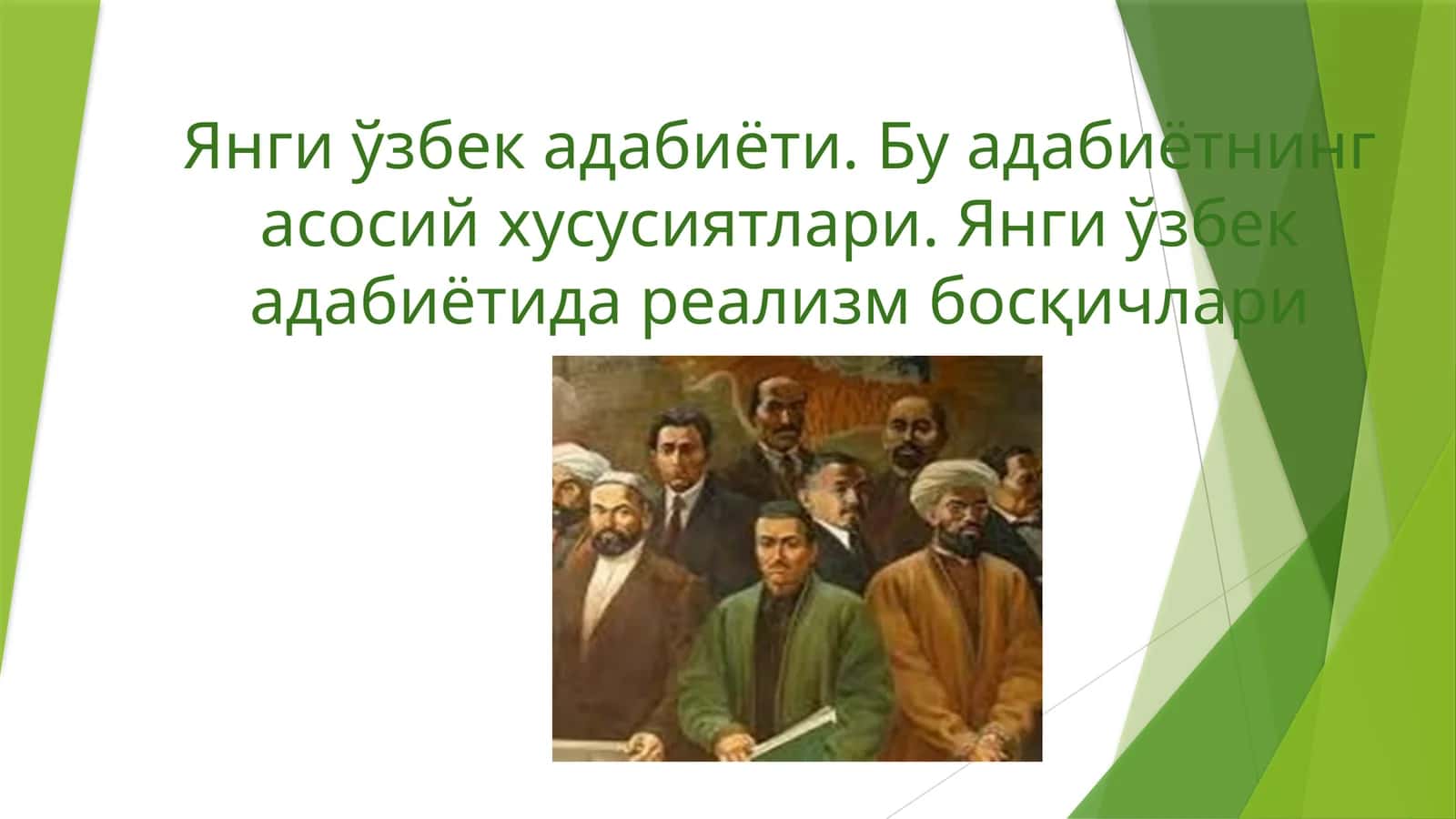 Янги ўзбек адабиёти. Бу адабиётнинг асосий хусусиятлари. Янги ўзбек адабиётида реализм босқичлари